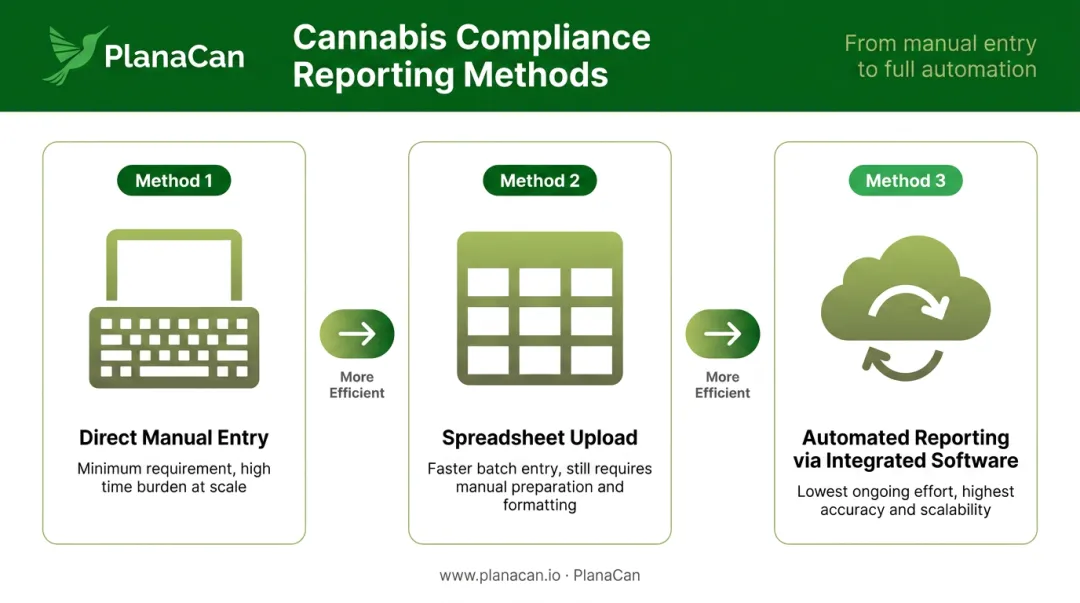 PlanaCan

Cannabis Compliance Reporting Methods

From manual entry to full automation

Method 1

Direct Manual Entry

Minimum requirement, high time burden at scale

More Efficient

Method 2

Spreadsheet Upload

Faster batch entry, still requires manual preparation and formatting

More Efficient

Method 3

Automated Reporting via Integrated Software

Lowest ongoing effort, highest accuracy and scalability

www.planacan.io · PlanaCan